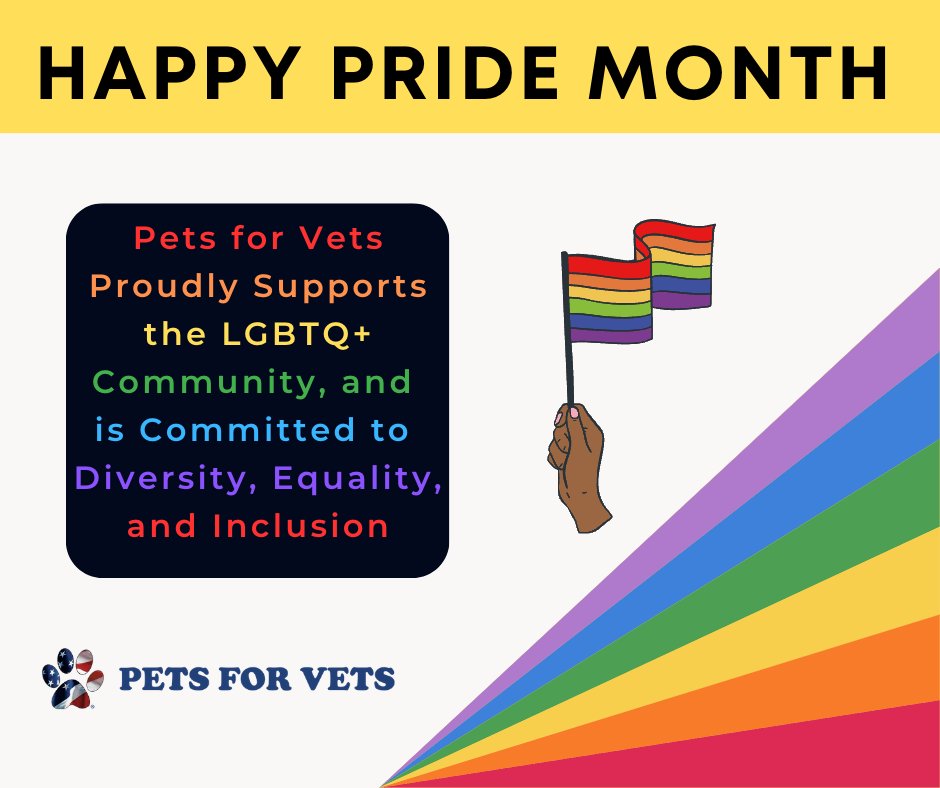 HAPPY PRIDE MONTH

Pets for Vets Proudly Supports the LGBTQ+ Community, and is Committed to Diversity, Equality, and Inclusion

PETS FOR VETS